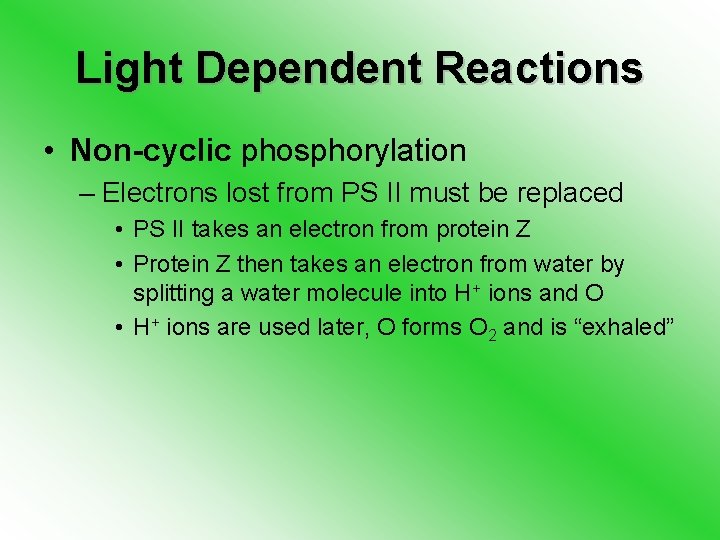 Light Dependent Reactions

• Non-cyclic phosphorylation
– Electrons lost from PS II must be replaced
• PS II takes an electron from protein Z
• Protein Z then takes an electron from water by splitting a water molecule into $H^+$ ions and O
• $H^+$ ions are used later, O forms $O_2$ and is “exhaled”